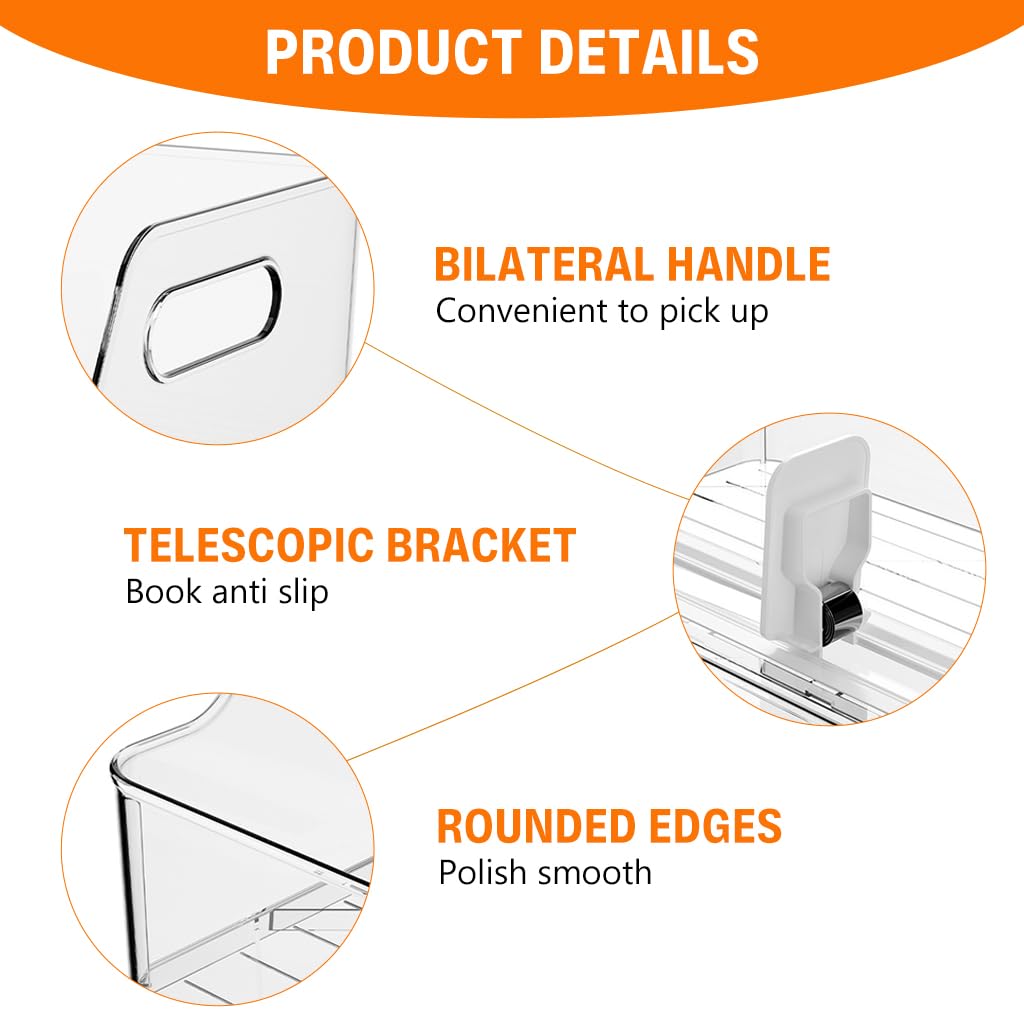 PRODUCT DETAILS

BILATERAL HANDLE
Convenient to pick up

TELESCOPIC BRACKET
Book anti slip

ROUNDED EDGES
Polish smooth